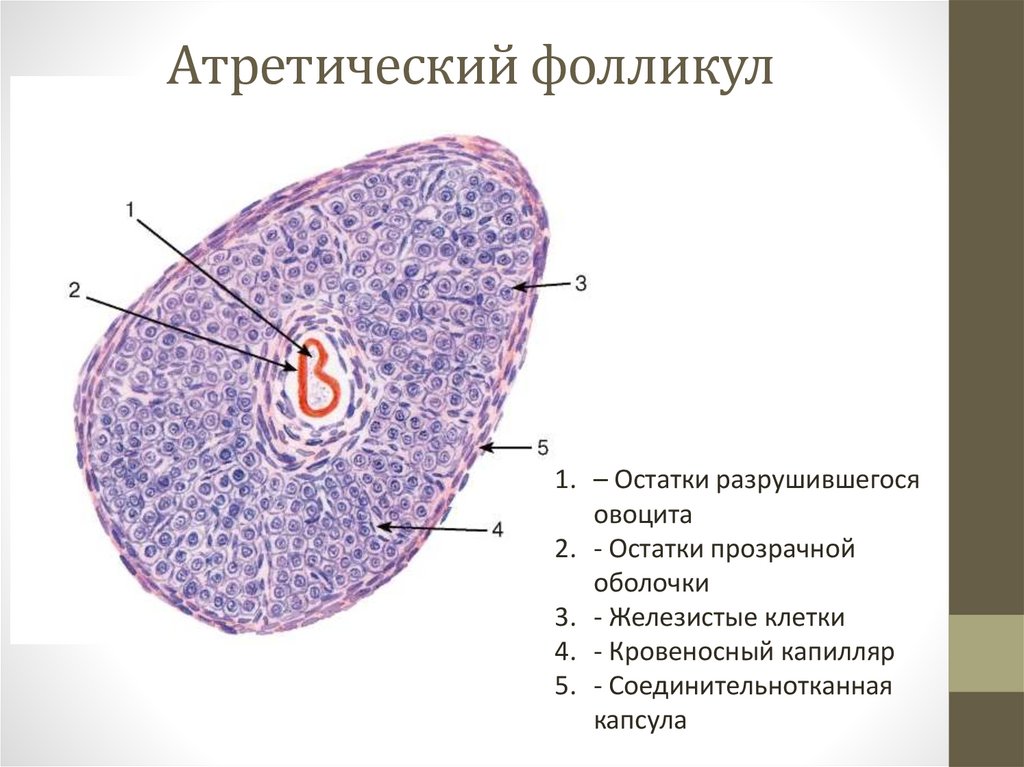 Атретический фолликул

1
2
3
5
4

1. – Остатки разрушившегося овоцита
2. - Остатки прозрачной оболочки
3. - Железистые клетки
4. - Кровеносный капилляр
5. - Соединительнотканная капсула